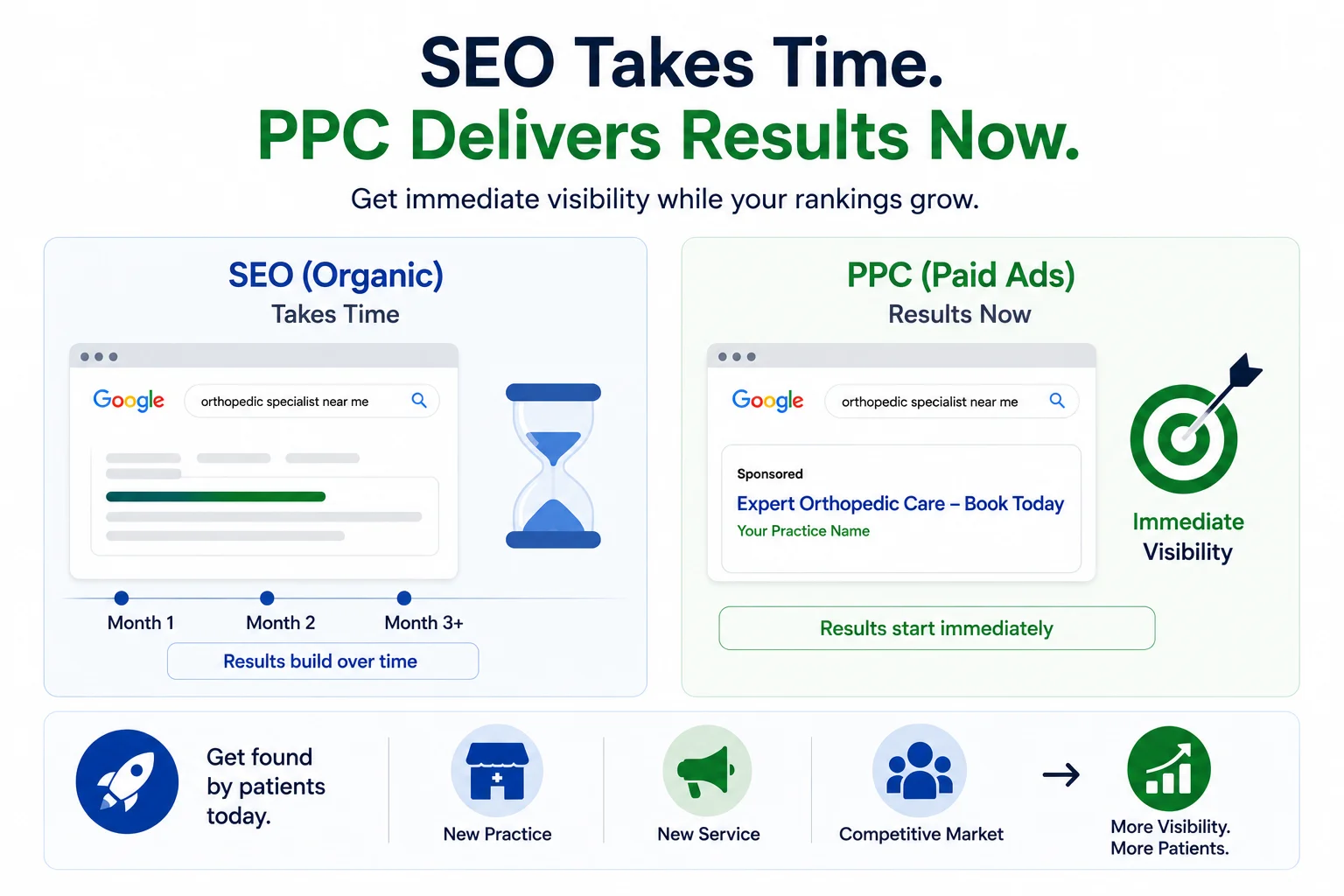 SEO Takes Time.
PPC Delivers Results Now.

Get immediate visibility while your rankings grow.

SEO (Organic)
Takes Time

Google
orthopedic specialist near me

Month 1
Month 2
Month 3+

Results build over time

PPC (Paid Ads)
Results Now

Google
orthopedic specialist near me

Sponsored
Expert Orthopedic Care – Book Today
Your Practice Name

Immediate Visibility

Results start immediately

Get found by patients today.

New Practice

New Service

Competitive Market

→

More Visibility.
More Patients.